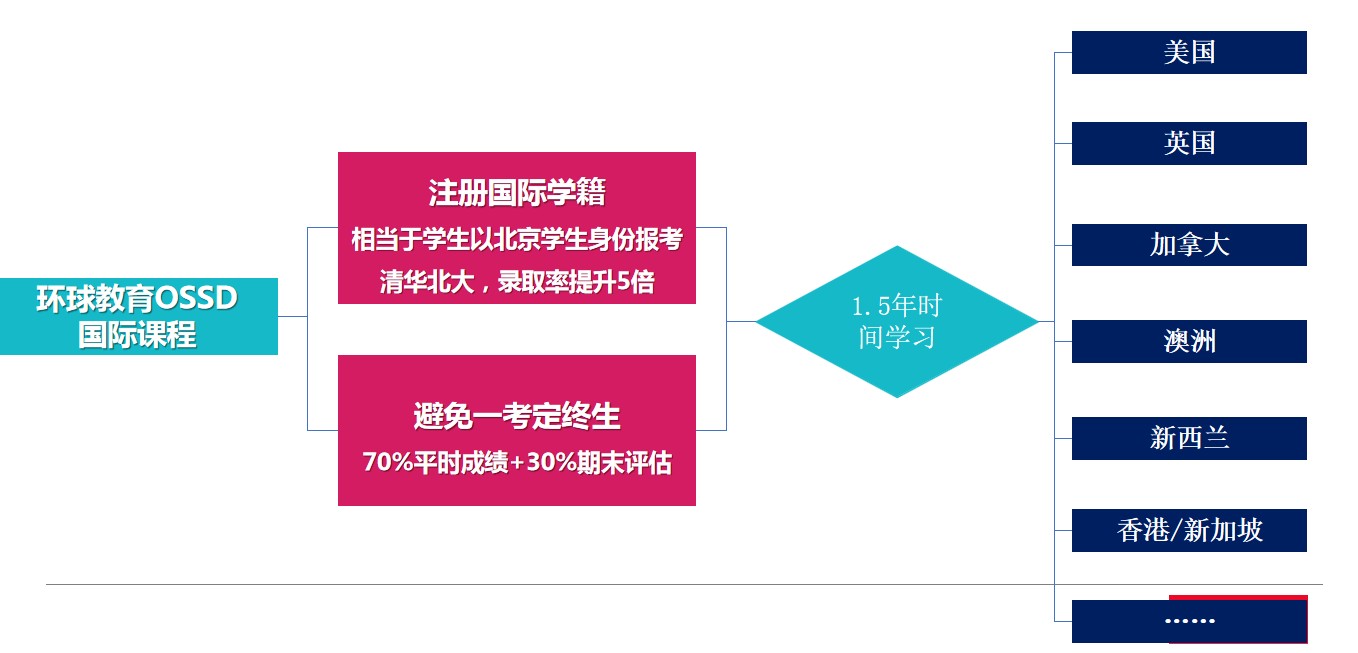 环球教育OSSD国际课程

注册国际学籍
相当于学生以北京学生身份报考清华北大，录取率提升5倍

避免一考定终生
70%平时成绩+30%期末评估

1.5年时间学习

美国

英国

加拿大

澳洲

新西兰

香港/新加坡

……